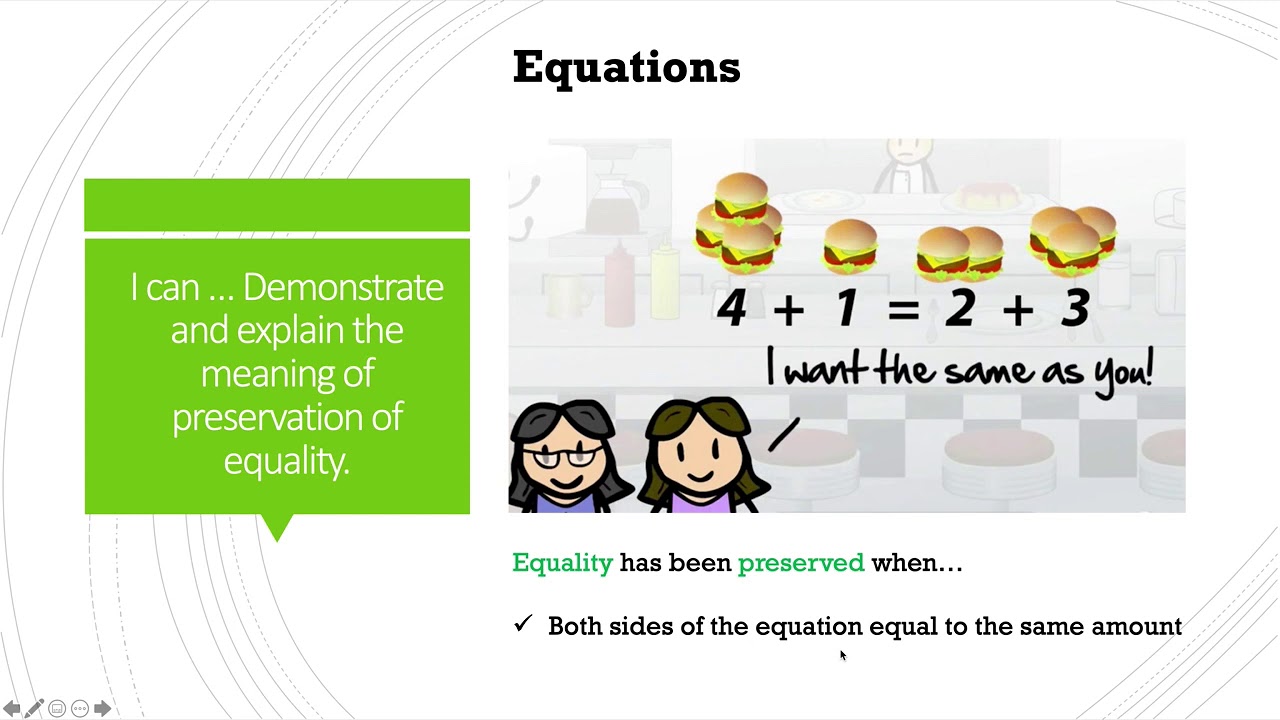 Equations

I can … Demonstrate and explain the meaning of preservation of equality.

$4 + 1 = 2 + 3$

I want the same as you!

Equality has been preserved when…

✓ Both sides of the equation equal to the same amount